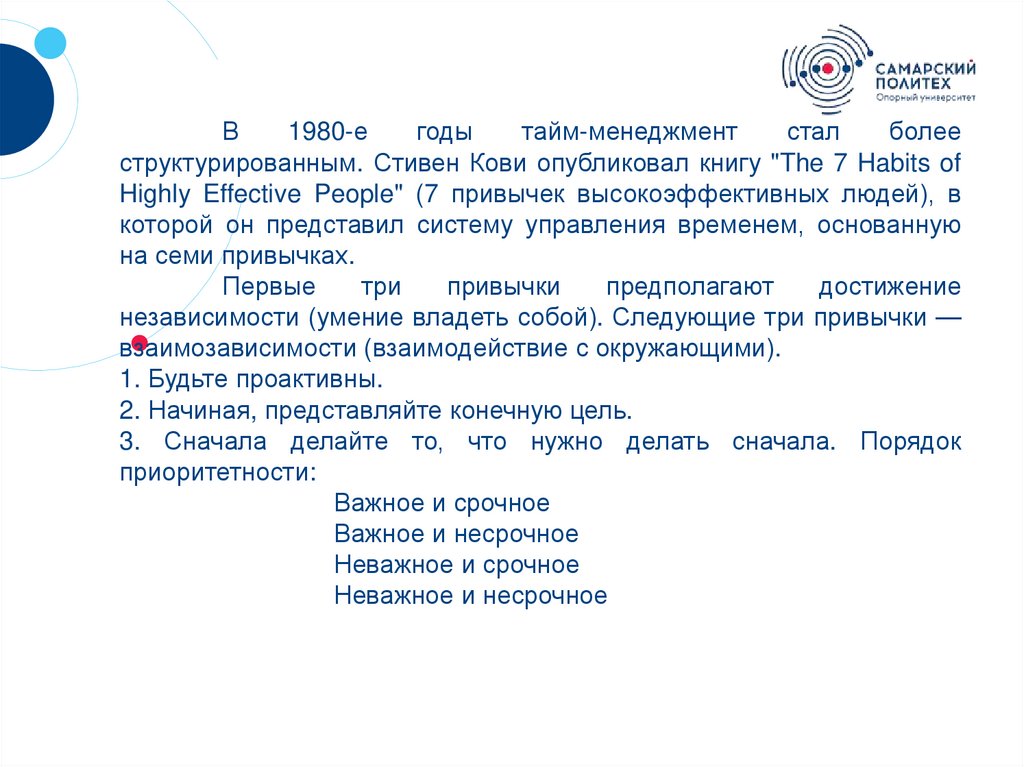 САМАРСКИЙ ПОЛИТЕХ
Опорный университет

В 1980-е годы тайм-менеджмент стал более структурированным. Стивен Кови опубликовал книгу "The 7 Habits of Highly Effective People" (7 привычек высокоэффективных людей), в которой он представил систему управления временем, основанную на семи привычках.

Первые три привычки предполагают достижение независимости (умение владеть собой). Следующие три привычки — взаимозависимости (взаимодействие с окружающими).
1. Будьте проактивны.
2. Начиная, представляйте конечную цель.
3. Сначала делайте то, что нужно делать сначала. Порядок приоритетности:
Важное и срочное
Важное и несрочное
Неважное и срочное
Неважное и несрочное